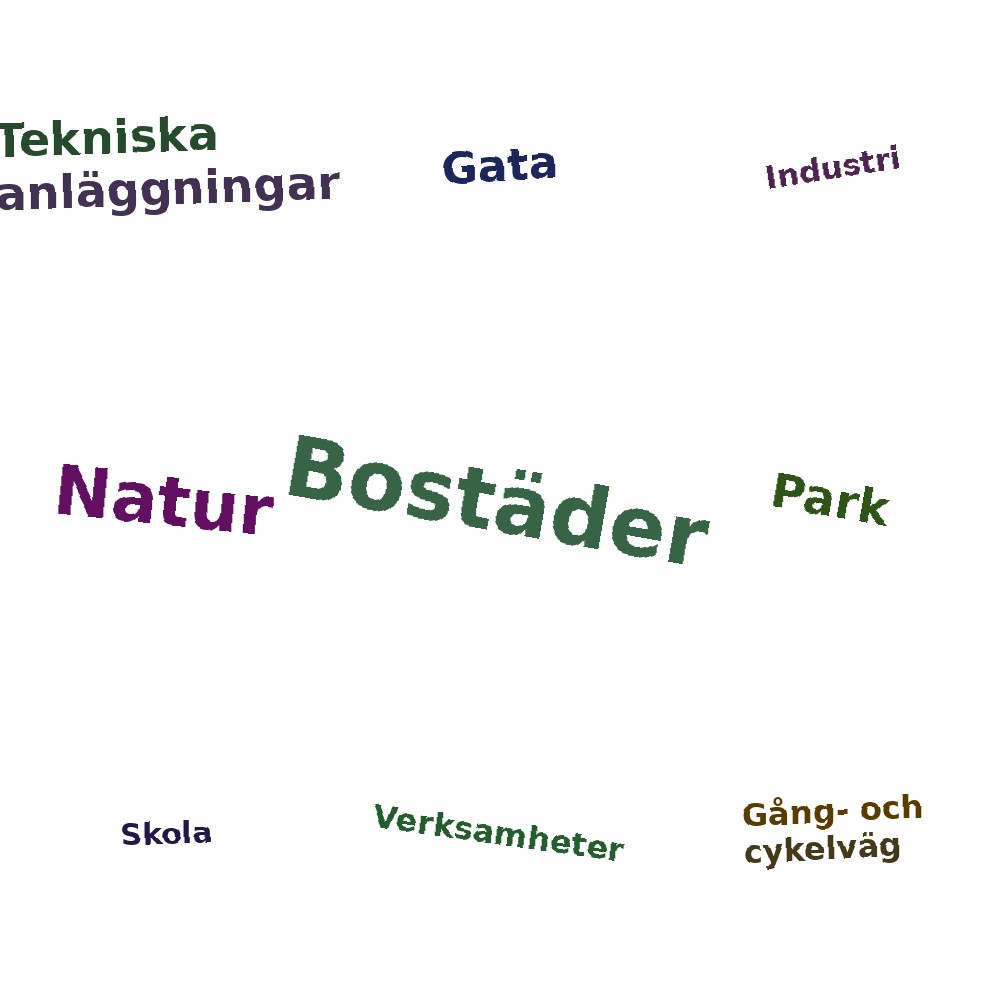 Tekniska anläggningar

Gata

Industri

Natur

Bostäder

Park

Skola

Verksamheter

Gång- och cykelväg